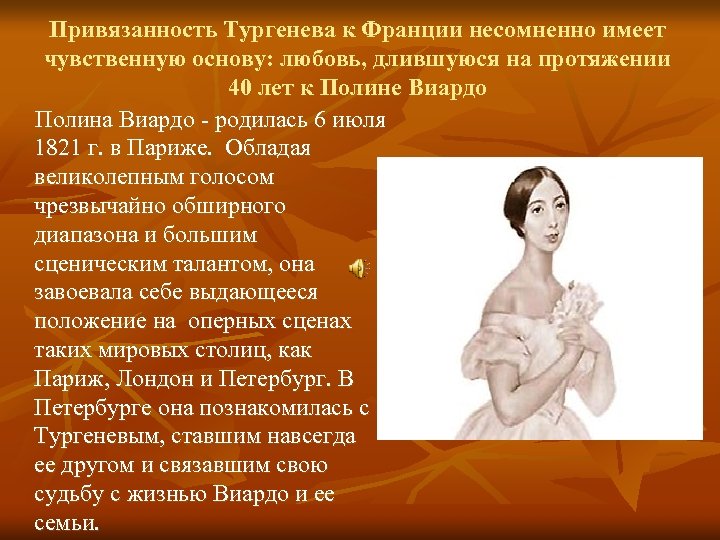 Привязанность Тургенева к Франции несомненно имеет чувственную основу: любовь, длившуюся на протяжении 40 лет к Полине Виардо

Полина Виардо - родилась 6 июля 1821 г. в Париже. Обладая великолепным голосом чрезвычайно обширного диапазона и большим сценическим талантом, она завоевала себе выдающееся положение на оперных сценах таких мировых столиц, как Париж, Лондон и Петербург. В Петербурге она познакомилась с Тургеневым, ставшим навсегда ее другом и связавшим свою судьбу с жизнью Виардо и ее семьи.